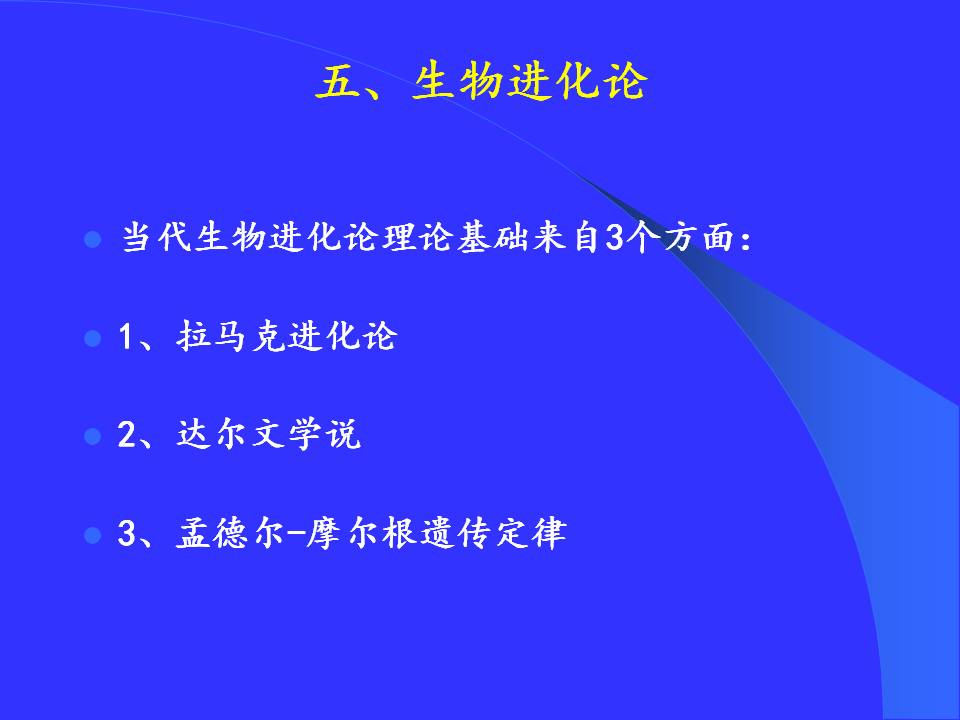 五、生物进化论

当代生物进化论理论基础来自3个方面：

1、拉马克进化论

2、达尔文学说

3、孟德尔-摩尔根遗传定律